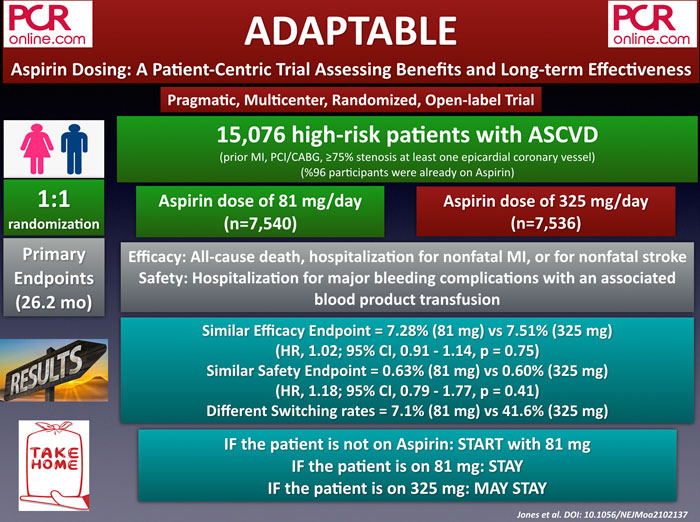 PCR online.com

ADAPTABLE

PCR online.com

Aspirin Dosing: A Patient-Centric Trial Assessing Benefits and Long-term Effectiveness

Pragmatic, Multicenter, Randomized, Open-label Trial

15,076 high-risk patients with ASCVD
(prior MI, PCI/CABG, ≥75% stenosis at least one epicardial coronary vessel)
(%96 participants were already on Aspirin)

1:1 randomization

Aspirin dose of 81 mg/day (n=7,540)

Aspirin dose of 325 mg/day (n=7,536)

Primary Endpoints (26.2 mo)

Efficacy: All-cause death, hospitalization for nonfatal MI, or for nonfatal stroke
Safety: Hospitalization for major bleeding complications with an associated blood product transfusion

RESULTS

Similar Efficacy Endpoint = 7.28% (81 mg) vs 7.51% (325 mg)
(HR, 1.02; 95% CI, 0.91 - 1.14, p = 0.75)
Similar Safety Endpoint = 0.63% (81 mg) vs 0.60% (325 mg)
(HR, 1.18; 95% CI, 0.79 - 1.77, p = 0.41)
Different Switching rates = 7.1% (81 mg) vs 41.6% (325 mg)

TAKE HOME

IF the patient is not on Aspirin: START with 81 mg
IF the patient is on 81 mg: STAY
IF the patient is on 325 mg: MAY STAY

Jones et al. DOI: 10.1056/NEJMoa2102137